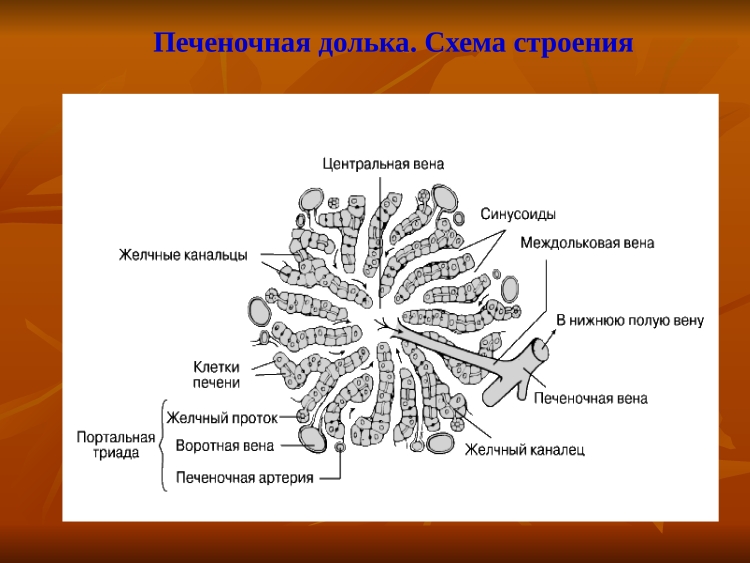 Печеночная долька. Схема строения

Центральная вена

Синусоиды

Междольковая вена

Желчные канальцы

В нижнюю полую вену

Клетки печени

Печеночная вена

Портальная триада

Желчный проток

Воротная вена

Печеночная артерия

Желчный каналец